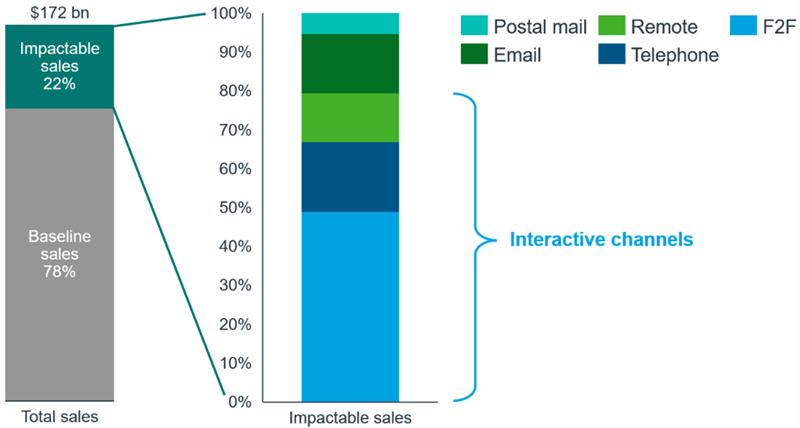 $172 bn

Impactable sales 22%

Baseline sales 78%

Total sales

100%
90%
80%
70%
60%
50%
40%
30%
20%
10%
0%

Impactable sales

Postal mail
Remote
F2F
Email
Telephone

Interactive channels